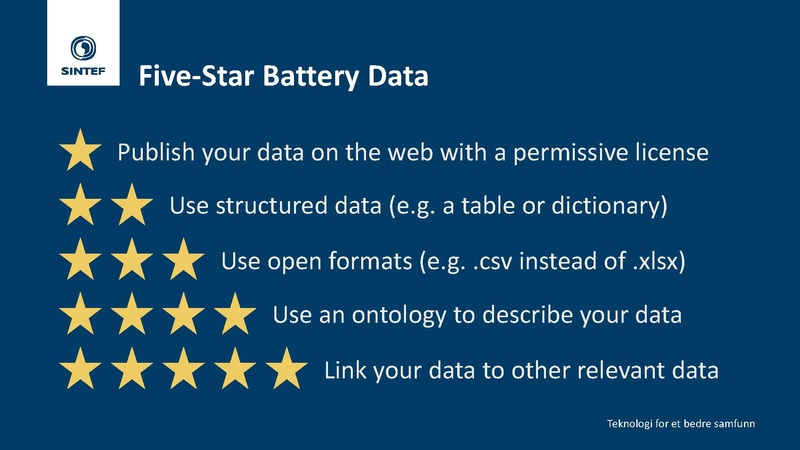 SINTEF

Five-Star Battery Data

Publish your data on the web with a permissive license

Use structured data (e.g. a table or dictionary)

Use open formats (e.g. .csv instead of .xlsx)

Use an ontology to describe your data

Link your data to other relevant data

Teknologi for et bedre samfunn